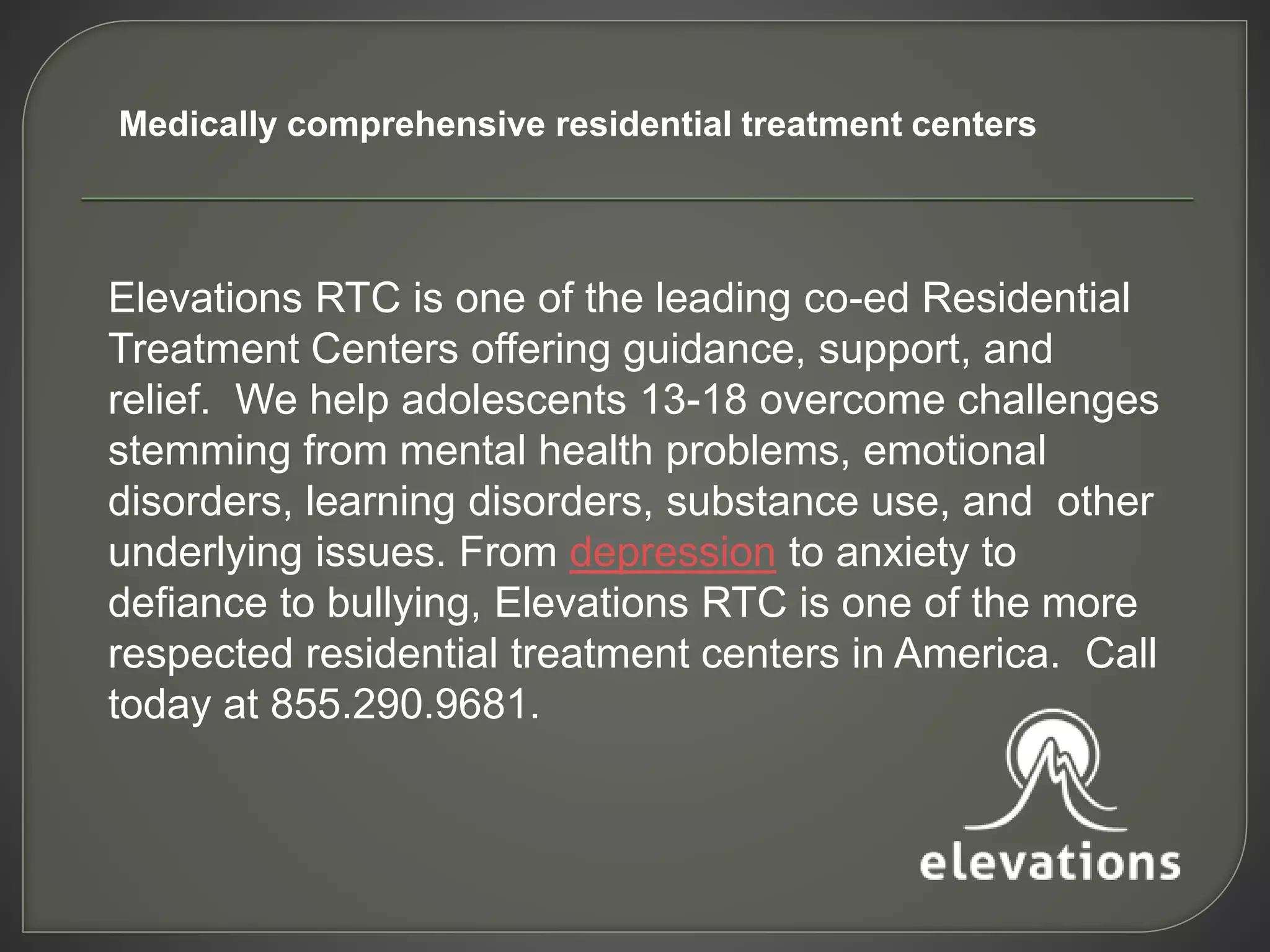 Medically comprehensive residential treatment centers

Elevations RTC is one of the leading co-ed Residential Treatment Centers offering guidance, support, and relief. We help adolescents 13-18 overcome challenges stemming from mental health problems, emotional disorders, learning disorders, substance use, and other underlying issues. From depression to anxiety to defiance to bullying, Elevations RTC is one of the more respected residential treatment centers in America. Call today at 855.290.9681.

elevations